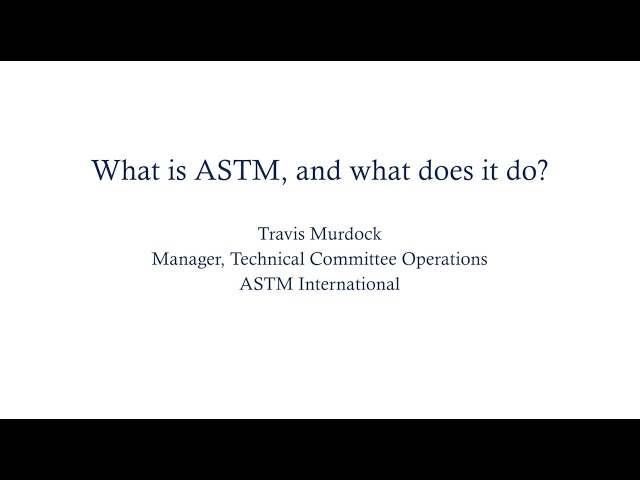 What is ASTM, and what does it do?

Travis Murdock
Manager, Technical Committee Operations
ASTM International